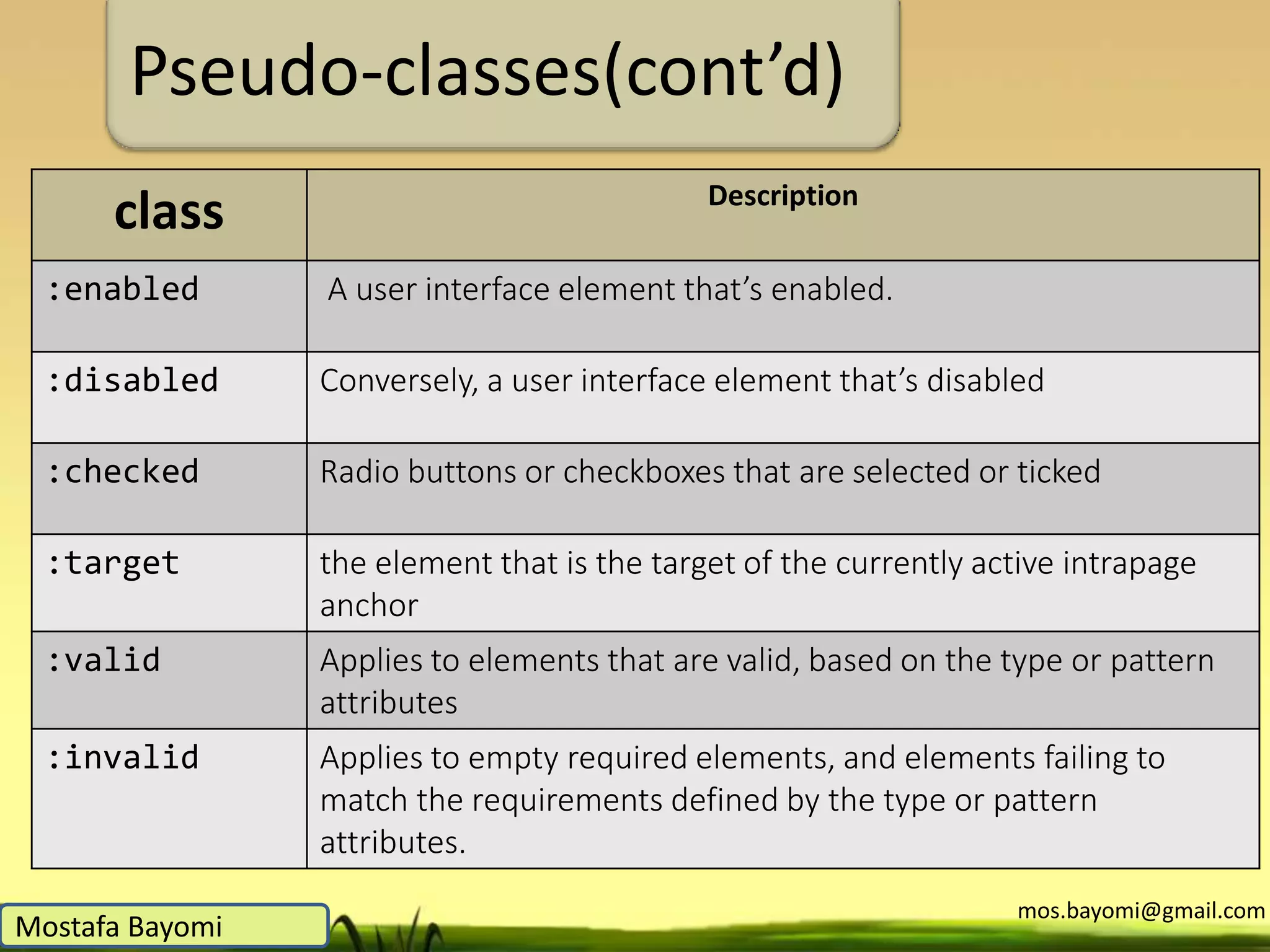 Pseudo-classes(cont’d)

| class | Description |
|---|---|
| :enabled | A user interface element that’s enabled. |
| :disabled | Conversely, a user interface element that’s disabled |
| :checked | Radio buttons or checkboxes that are selected or ticked |
| :target | the element that is the target of the currently active intrapage anchor |
| :valid | Applies to elements that are valid, based on the type or pattern attributes |
| :invalid | Applies to empty required elements, and elements failing to match the requirements defined by the type or pattern attributes. |

Mostafa Bayomi

mos.bayomi@gmail.com